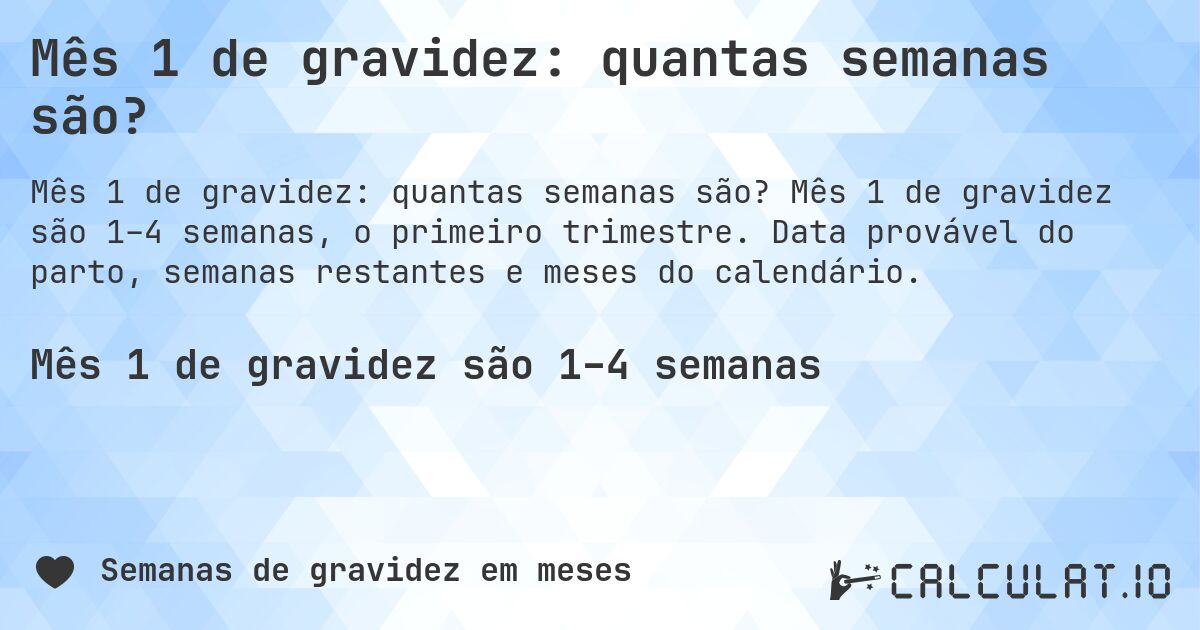 Mês 1 de gravidez: quantas semanas são?

Mês 1 de gravidez: quantas semanas são? Mês 1 de gravidez são 1–4 semanas, o primeiro trimestre. Data provável do parto, semanas restantes e meses do calendário.

Mês 1 de gravidez são 1–4 semanas

Semanas de gravidez em meses

CALCULAT.IO